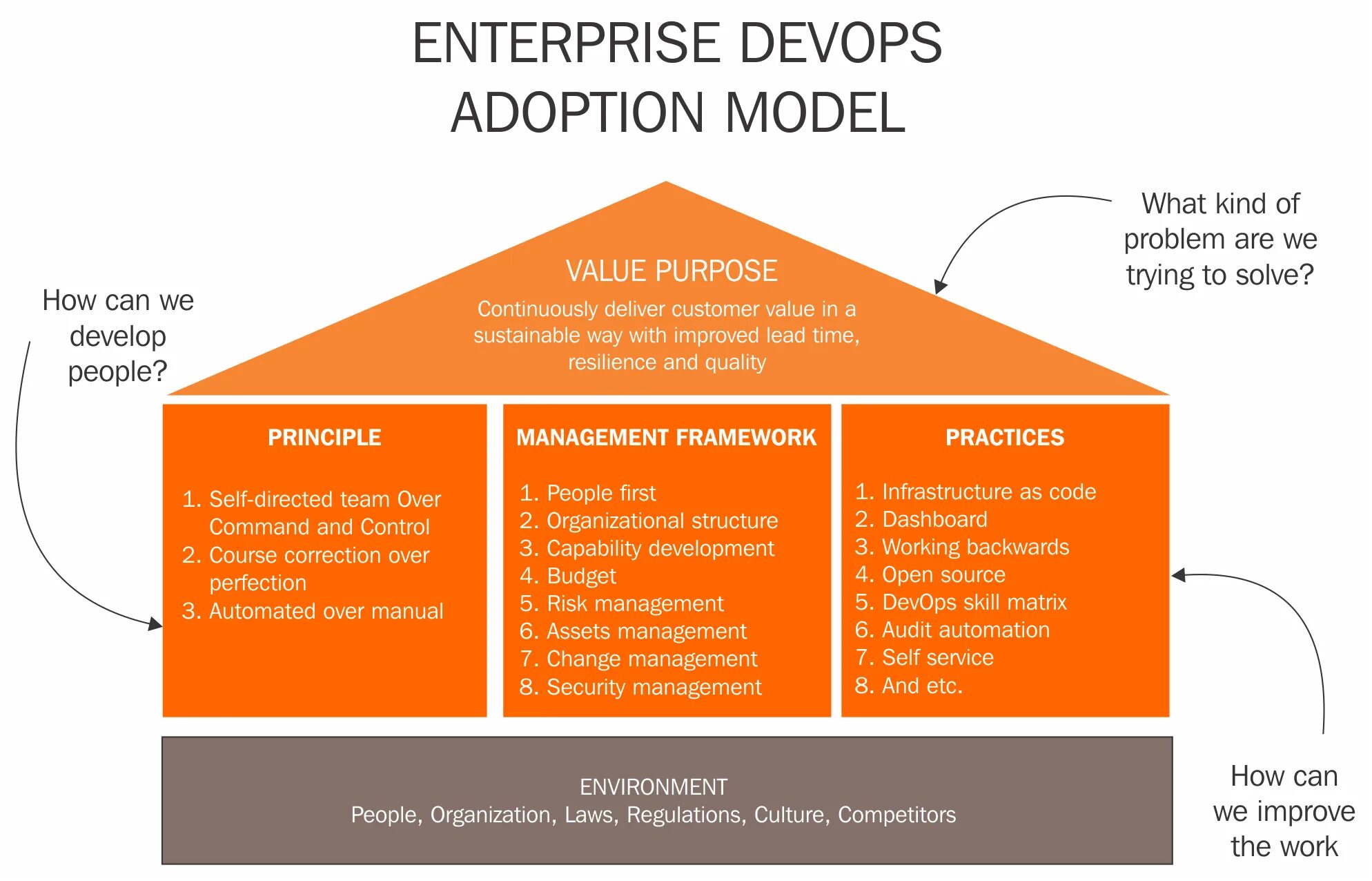 ENTERPRISE DEVOPS ADOPTION MODEL

What kind of problem are we trying to solve?

How can we develop people?

VALUE PURPOSE
Continuously deliver customer value in a sustainable way with improved lead time, resilience and quality

PRINCIPLE

1. Self-directed team Over Command and Control
2. Course correction over perfection
3. Automated over manual

MANAGEMENT FRAMEWORK

1. People first
2. Organizational structure
3. Capability development
4. Budget
5. Risk management
6. Assets management
7. Change management
8. Security management

PRACTICES

1. Infrastructure as code
2. Dashboard
3. Working backwards
4. Open source
5. DevOps skill matrix
6. Audit automation
7. Self service
8. And etc.

ENVIRONMENT
People, Organization, Laws, Regulations, Culture, Competitors

How can we improve the work